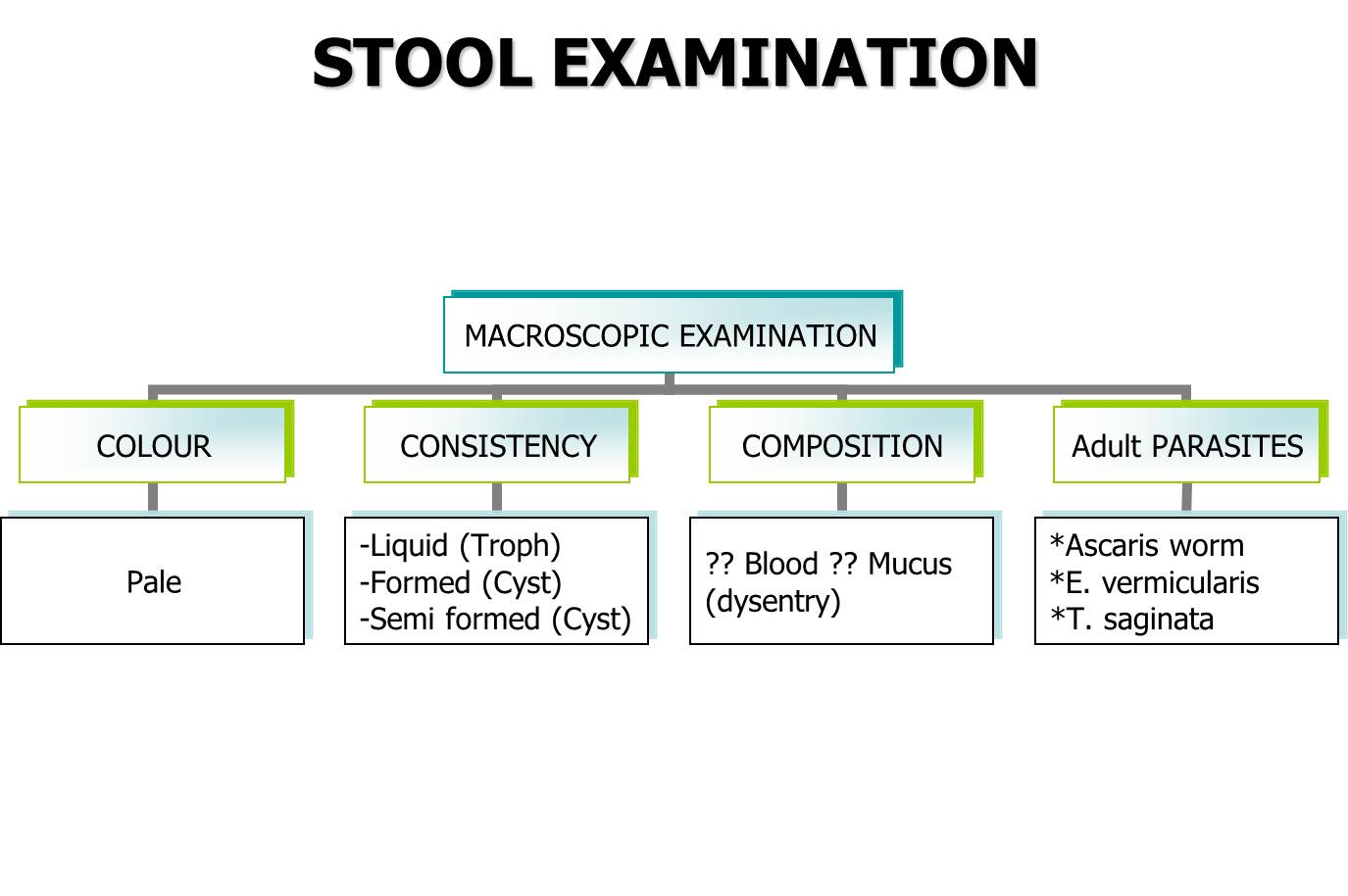 STOOL EXAMINATION

MACROSCOPIC EXAMINATION

COLOUR

Pale

CONSISTENCY

-Liquid (Troph)
-Formed (Cyst)
-Semi formed (Cyst)

COMPOSITION

?? Blood ?? Mucus (dysentry)

Adult PARASITES

*Ascaris worm
*E. vermicularis
*T. saginata